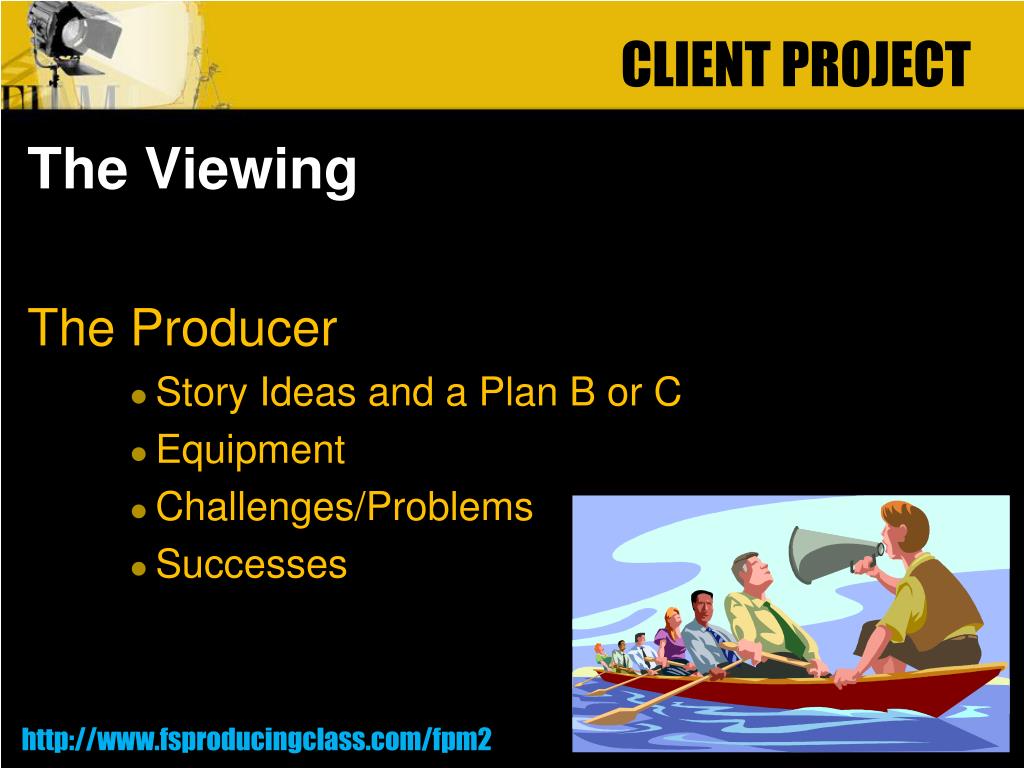 CLIENT PROJECT

The Viewing

The Producer

- Story Ideas and a Plan B or C
- Equipment
- Challenges/Problems
- Successes

http://www.fsproducingclass.com/fpm2